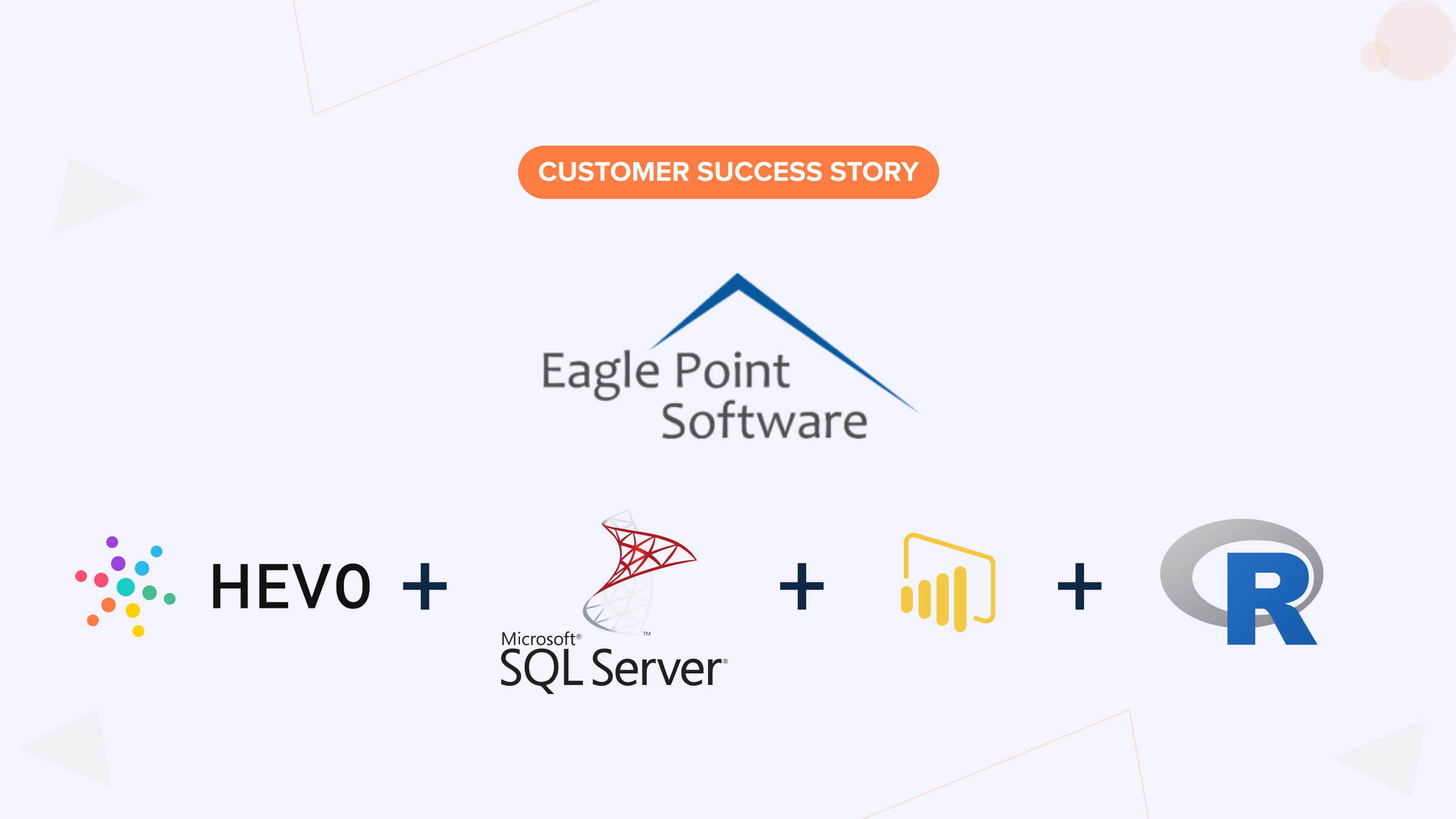 CUSTOMER SUCCESS STORY

Eagle Point Software

HEVO + Microsoft® SQL Server® + + R